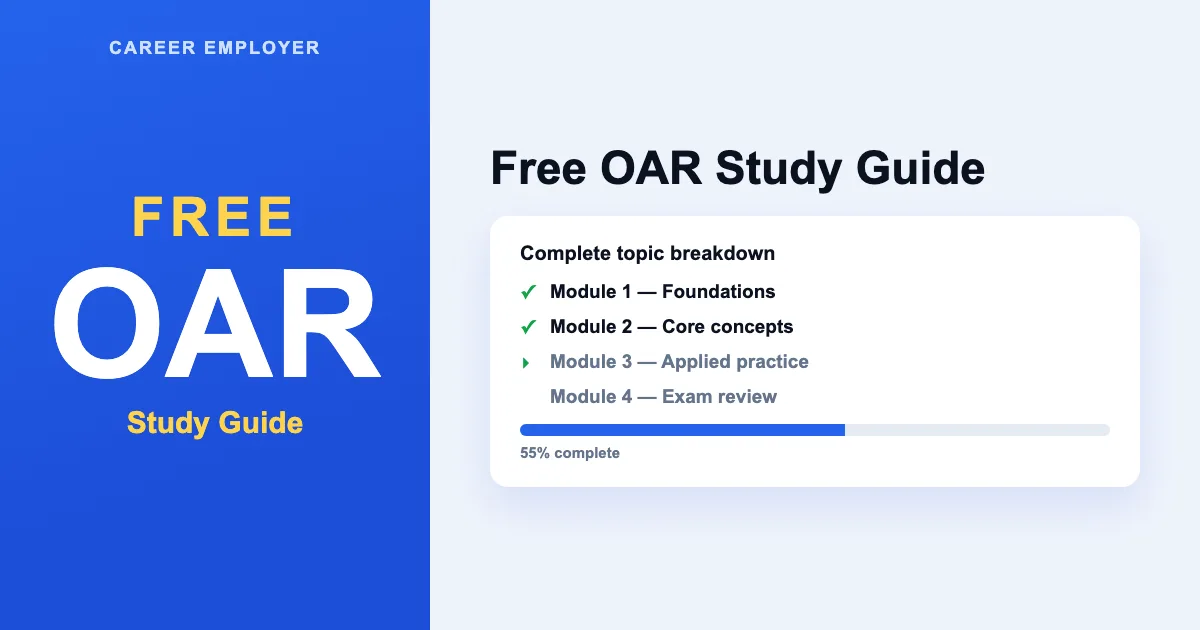 CAREER EMPLOYER

FREE

OAR

Study Guide

Free OAR Study Guide

Complete topic breakdown

✓ Module 1 — Foundations

✓ Module 2 — Core concepts

Module 3 — Applied practice

Module 4 — Exam review

55% complete